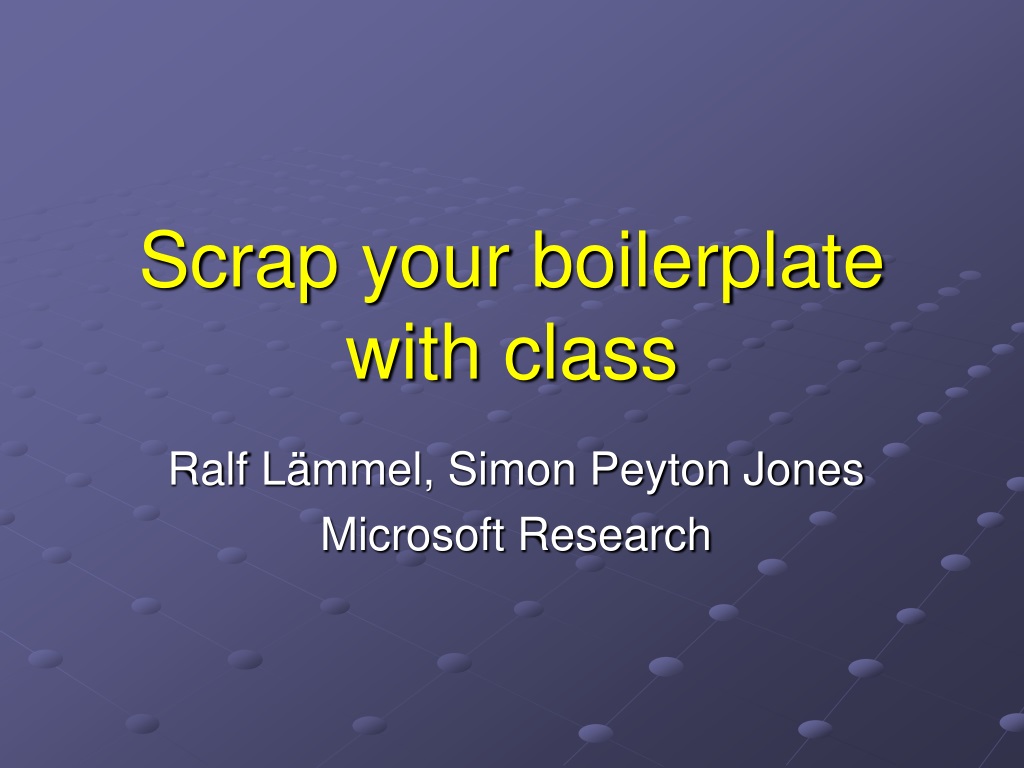 Scrap your boilerplate with class

Ralf Lämmel, Simon Peyton Jones
Microsoft Research